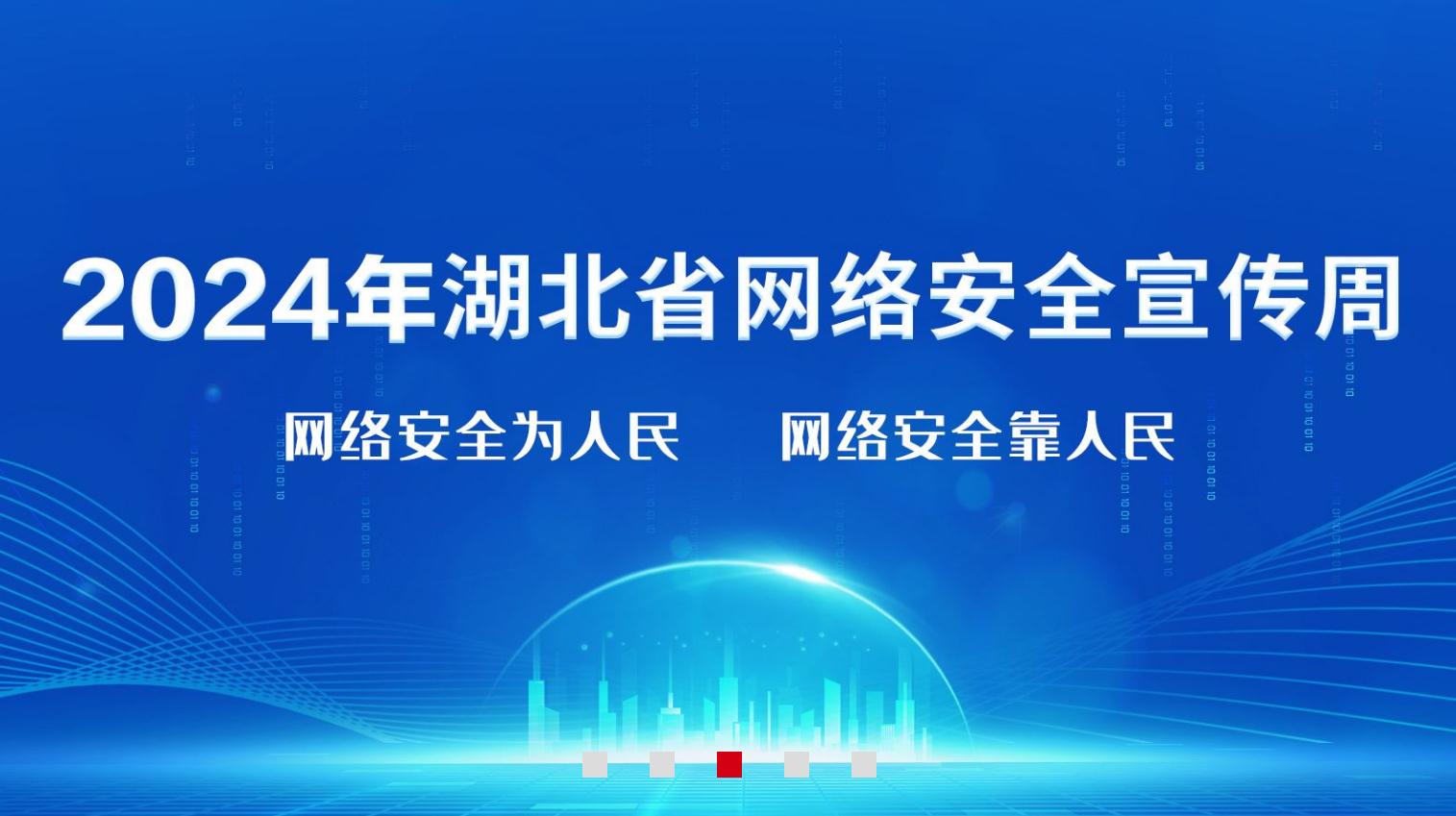 2024年湖北省网络安全宣传周

网络安全为人民　网络安全靠人民